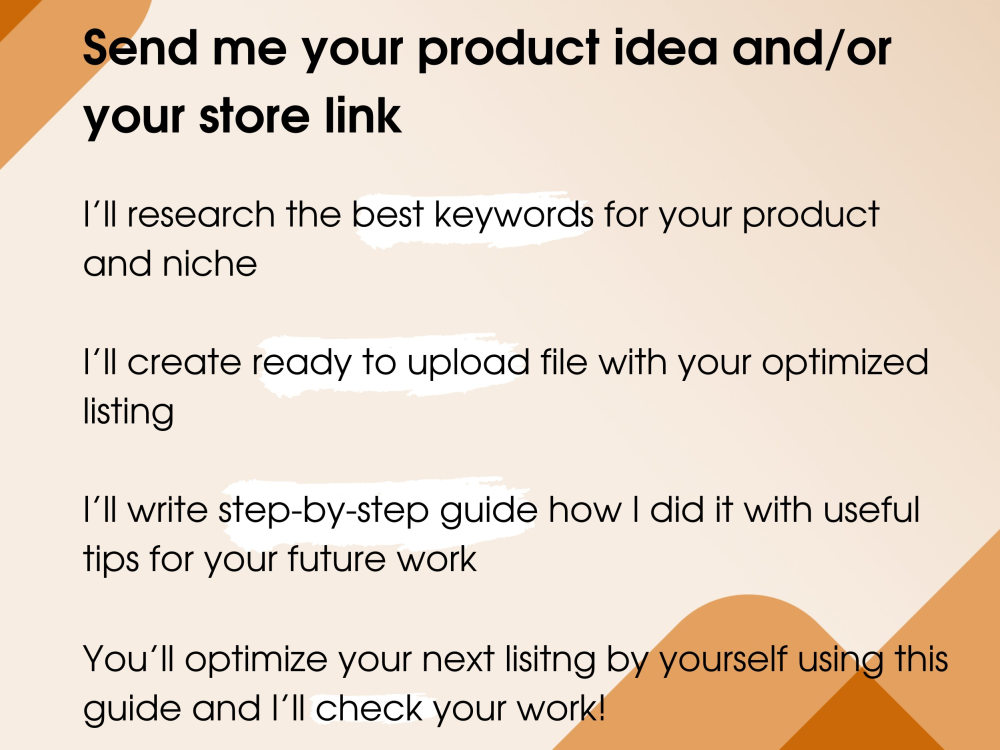 Send me your product idea and/or your store link

I'll research the best keywords for your product and niche

I'll create ready to upload file with your optimized listing

I'll write step-by-step guide how I did it with useful tips for your future work

You'll optimize your next lisitng by yourself using this guide and I'll check your work!